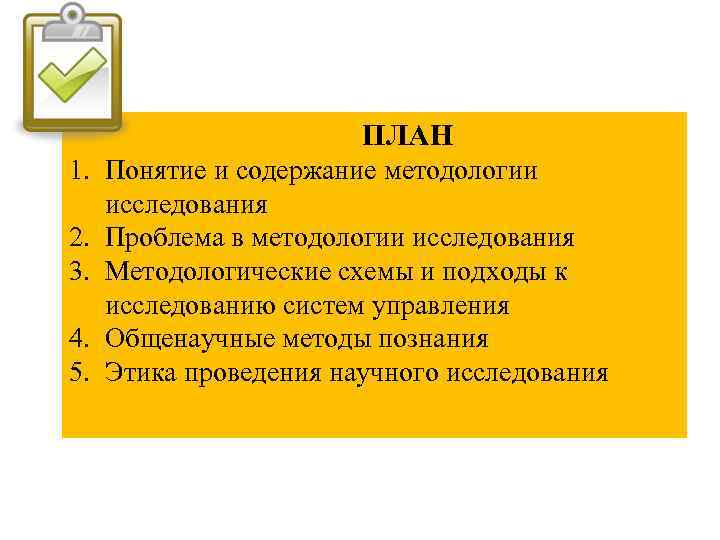 ПЛАН

1. Понятие и содержание методологии исследования
2. Проблема в методологии исследования
3. Методологические схемы и подходы к исследованию систем управления
4. Общенаучные методы познания
5. Этика проведения научного исследования